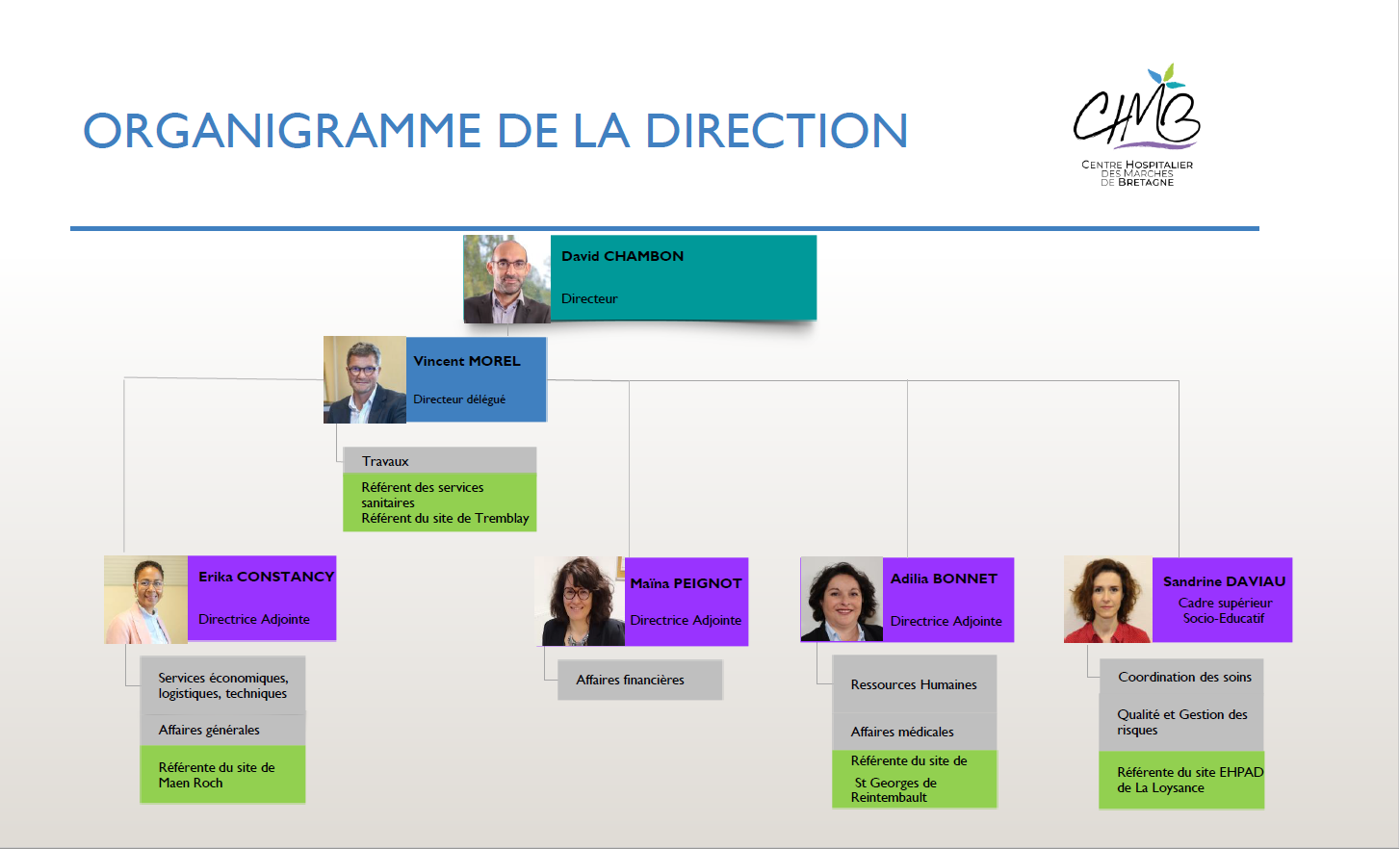 ORGANIGRAMME DE LA DIRECTION

CHMB
CENTRE HOSPITALIER DES MARCHES DE BRETAGNE

David CHAMBON
Directeur

Vincent MOREL
Directeur délégué

Travaux
Référent des services sanitaires
Référent du site de Tremblay

Erika CONSTANCY
Directrice Adjointe

Services économiques, logistiques, techniques
Affaires générales
Référente du site de Maen Roch

Maïna PEIGNOT
Directrice Adjointe

Affaires financières

Adilia BONNET
Directrice Adjointe

Ressources Humaines
Affaires médicales
Référente du site de St Georges de Reintembault

Sandrine DAVIAU
Cadre supérieur Socio-Educatif

Coordination des soins
Qualité et Gestion des risques
Référente du site EHPAD de La Loysance